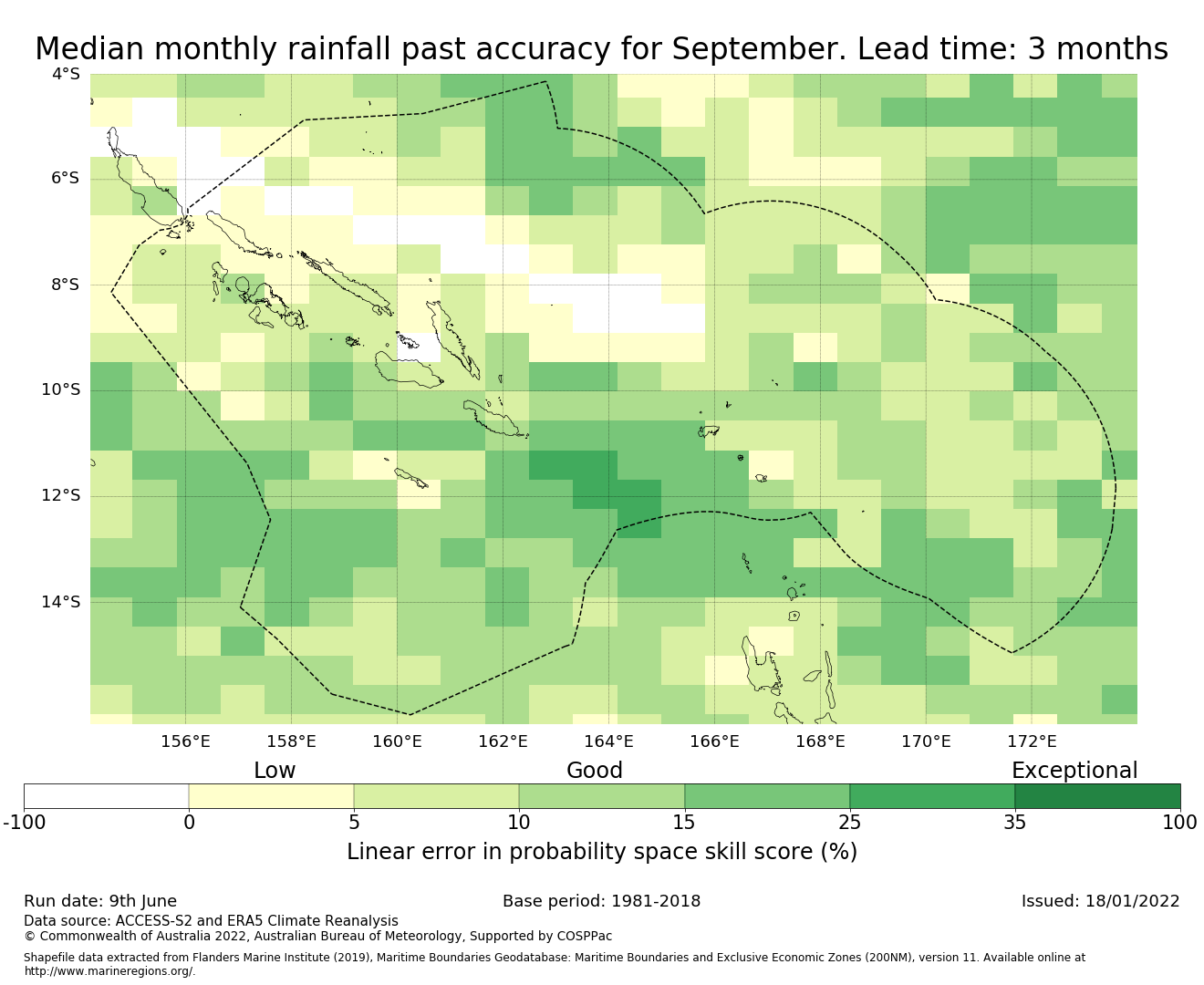 Median monthly rainfall past accuracy for September. Lead time: 3 months

4°S
6°S
8°S
10°S
12°S
14°S

156°E 158°E 160°E 162°E 164°E 166°E 168°E 170°E 172°E

Low
Good
Exceptional

-100 0 5 10 15 25 35 100

Linear error in probability space skill score (%)

Run date: 9th June
Base period: 1981-2018
Issued: 18/01/2022

Data source: ACCESS-S2 and ERA5 Climate Reanalysis
© Commonwealth of Australia 2022, Australian Bureau of Meteorology, Supported by COSPPac

Shapefile data extracted from Flanders Marine Institute (2019), Maritime Boundaries Geodatabase: Maritime Boundaries and Exclusive Economic Zones (200NM), version 11. Available online at http://www.marineregions.org/.